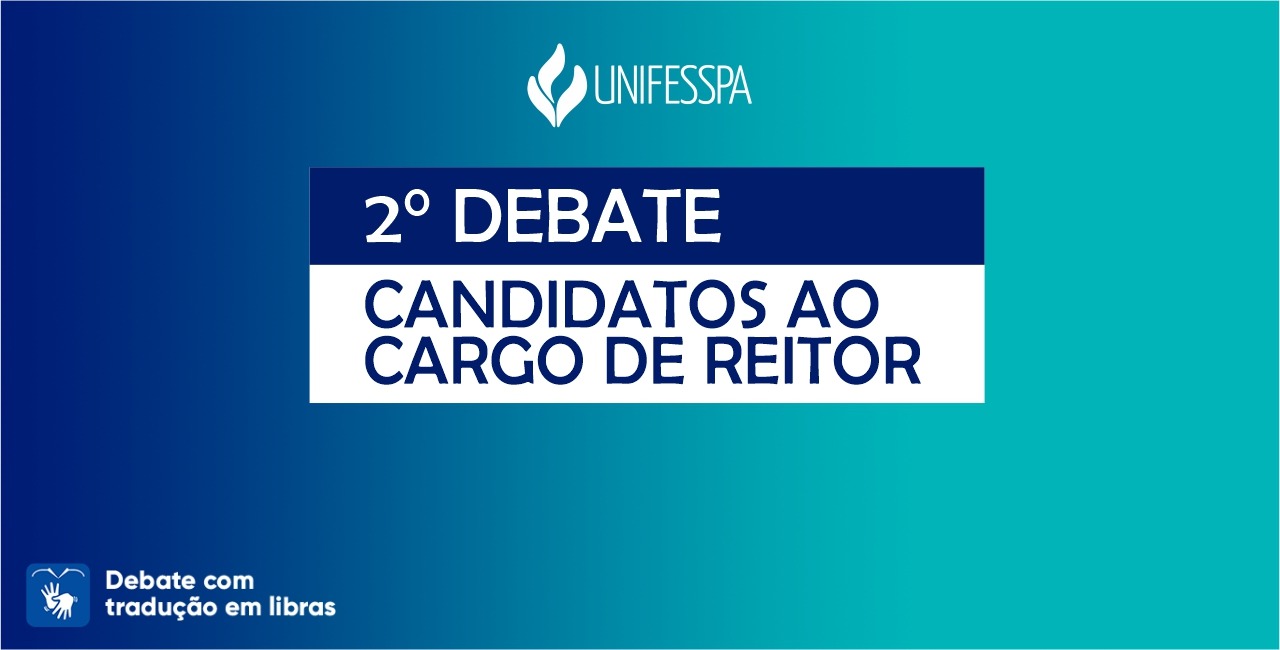 UNIFESSPA

2º DEBATE

CANDIDATOS AO CARGO DE REITOR

Debate com tradução em libras